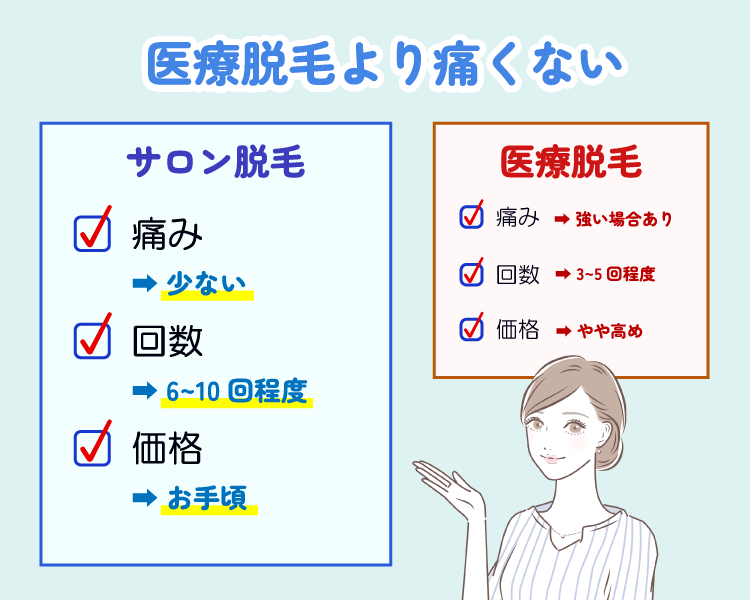 医療脱毛より痛くない

サロン脱毛

痛み
➡ 少ない

回数
➡ 6~10 回程度

価格
➡ お手頃

医療脱毛

痛み ➡ 強い場合あり

回数 ➡ 3~5 回程度

価格 ➡ やや高め